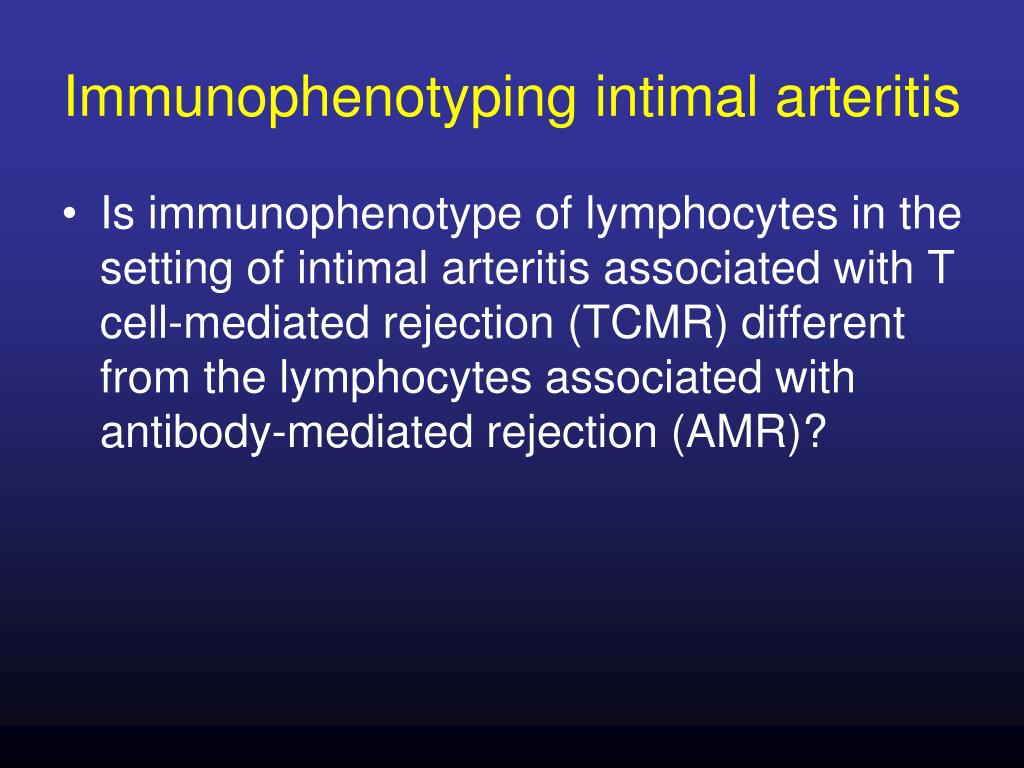 Immunophenotyping intimal arteritis

• Is immunophenotype of lymphocytes in the setting of intimal arteritis associated with T cell-mediated rejection (TCMR) different from the lymphocytes associated with antibody-mediated rejection (AMR)?